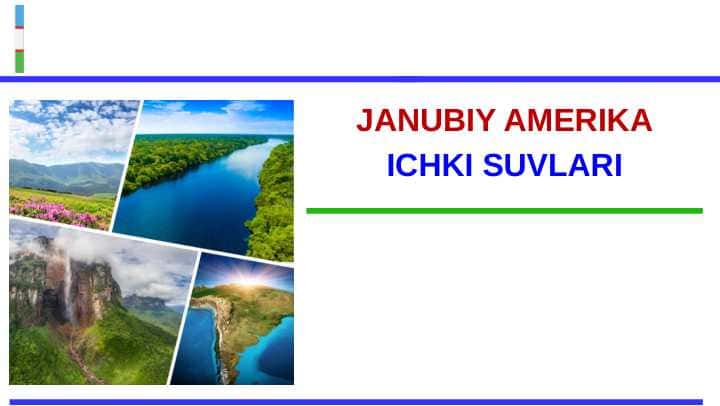 JANUBIY AMERIKA
ICHKI SUVLARI